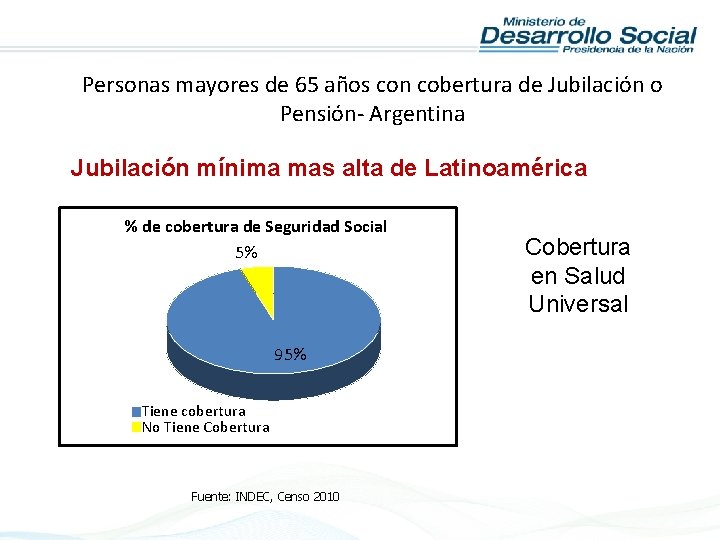 Ministerio de
Desarrollo Social
Presidencia de la Nación

Personas mayores de 65 años con cobertura de Jubilación o Pensión- Argentina

Jubilación mínima mas alta de Latinoamérica

% de cobertura de Seguridad Social

5%

95%

Tiene cobertura
No Tiene Cobertura

Cobertura en Salud Universal

Fuente: INDEC, Censo 2010